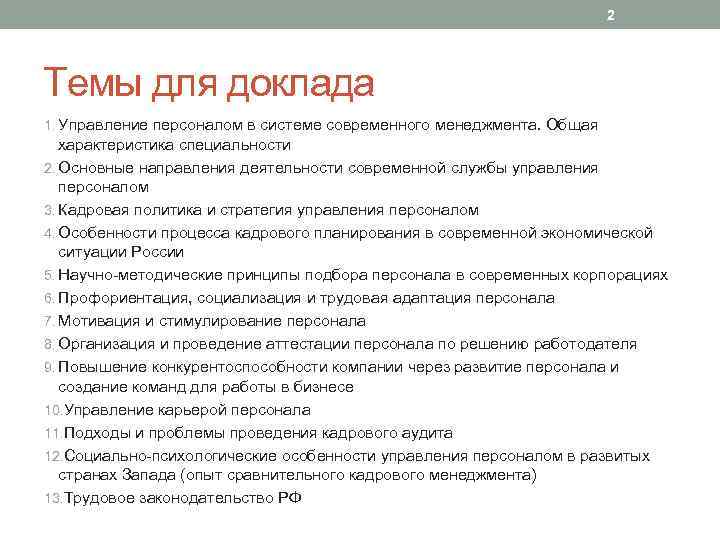 2

Темы для доклада

1. Управление персоналом в системе современного менеджмента. Общая характеристика специальности
2. Основные направления деятельности современной службы управления персоналом
3. Кадровая политика и стратегия управления персоналом
4. Особенности процесса кадрового планирования в современной экономической ситуации России
5. Научно-методические принципы подбора персонала в современных корпорациях
6. Профориентация, социализация и трудовая адаптация персонала
7. Мотивация и стимулирование персонала
8. Организация и проведение аттестации персонала по решению работодателя
9. Повышение конкурентоспособности компании через развитие персонала и создание команд для работы в бизнесе
10. Управление карьерой персонала
11. Подходы и проблемы проведения кадрового аудита
12. Социально-психологические особенности управления персоналом в развитых странах Запада (опыт сравнительного кадрового менеджмента)
13. Трудовое законодательство РФ